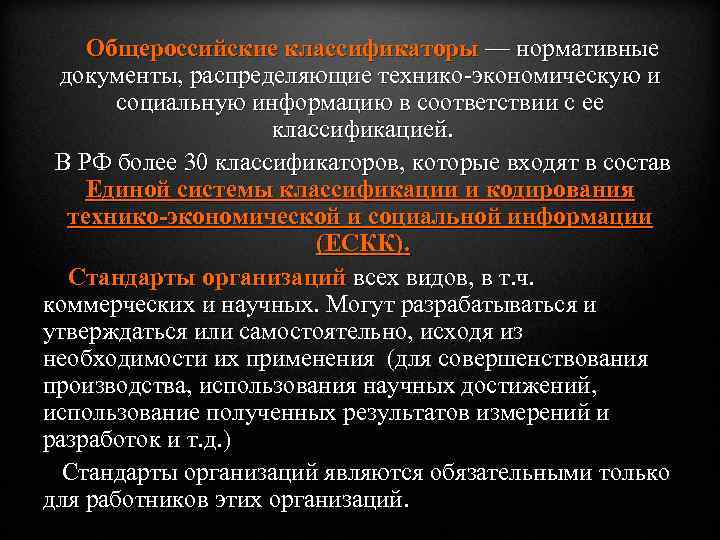 Общероссийские классификаторы — нормативные документы, распределяющие технико-экономическую и социальную информацию в соответствии с ее классификацией.

В РФ более 30 классификаторов, которые входят в состав Единой системы классификации и кодирования технико-экономической и социальной информации (ЕСКК).

Стандарты организаций всех видов, в т.ч. коммерческих и научных. Могут разрабатываться и утверждаться или самостоятельно, исходя из необходимости их применения (для совершенствования производства, использования научных достижений, использование полученных результатов измерений и разработок и т.д.)

Стандарты организаций являются обязательными только для работников этих организаций.